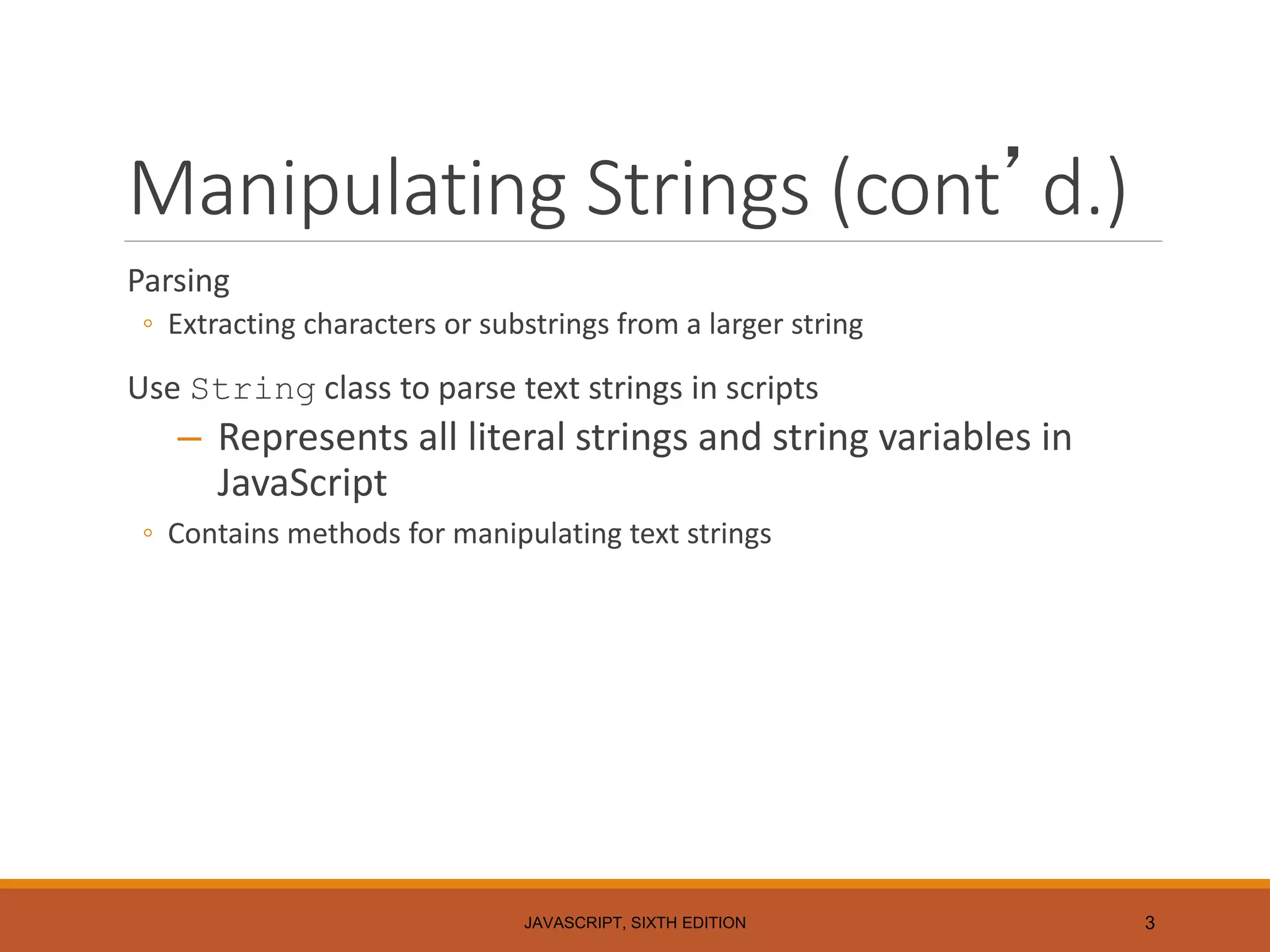 Manipulating Strings (cont’d.)

Parsing

◦ Extracting characters or substrings from a larger string

Use String class to parse text strings in scripts

– Represents all literal strings and string variables in JavaScript

◦ Contains methods for manipulating text strings

JAVASCRIPT, SIXTH EDITION

3